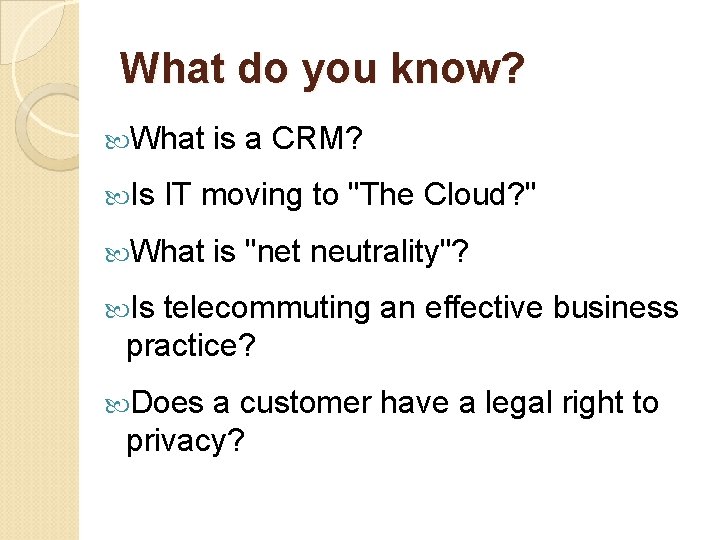 What do you know?

What is a CRM?

Is IT moving to "The Cloud?"

What is "net neutrality"?

Is telecommuting an effective business practice?

Does a customer have a legal right to privacy?